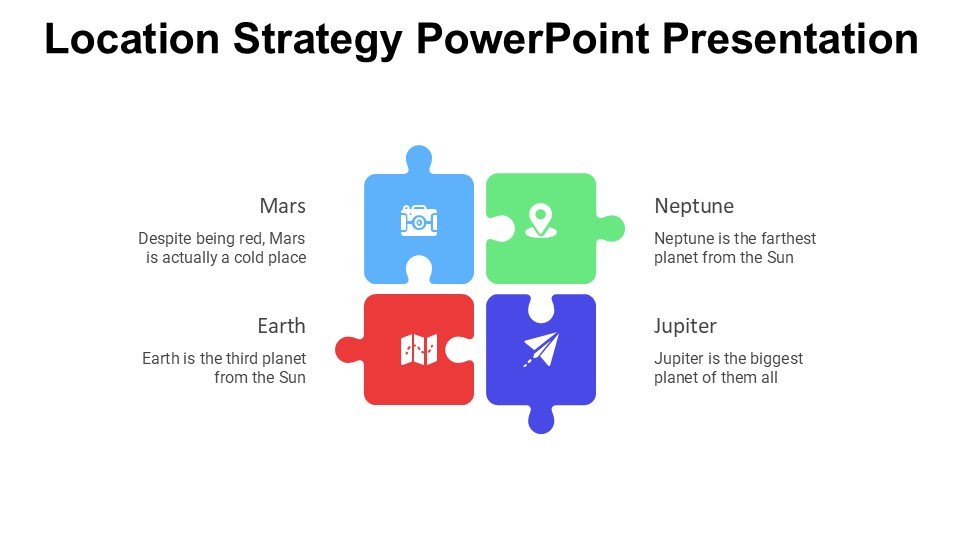 Location Strategy PowerPoint Presentation

Mars

Despite being red, Mars is actually a cold place

Earth

Earth is the third planet from the Sun

Neptune

Neptune is the farthest planet from the Sun

Jupiter

Jupiter is the biggest planet of them all